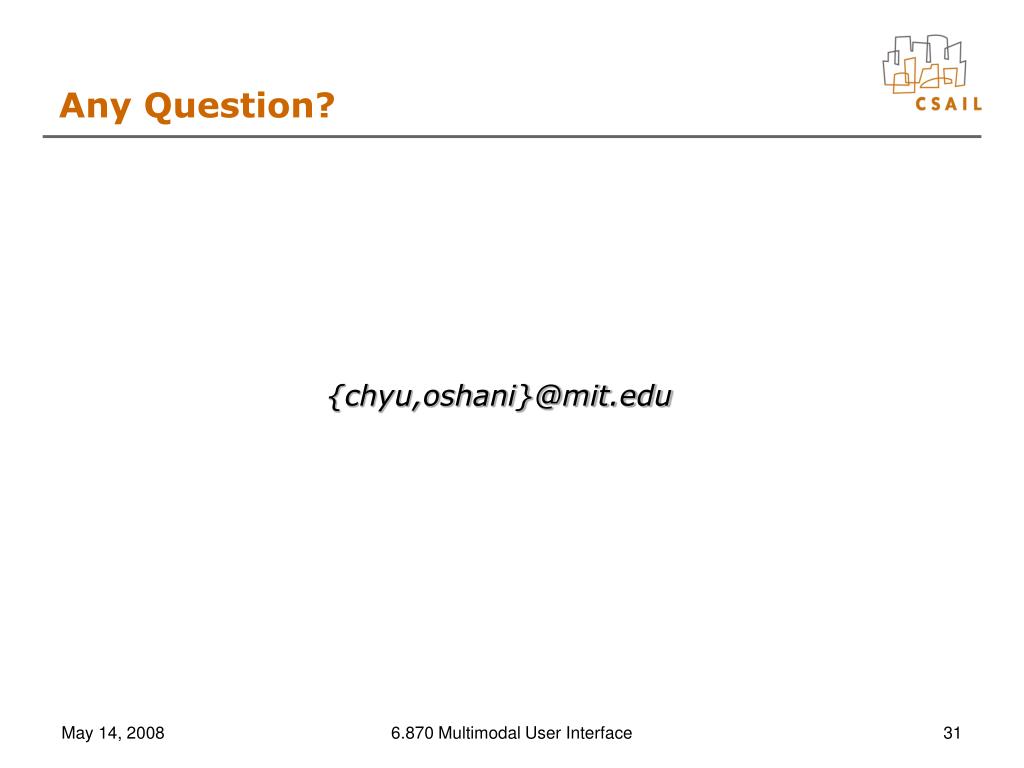 Any Question?

CSAIL

{chyu,oshani}@mit.edu

May 14, 2008

6.870 Multimodal User Interface

31